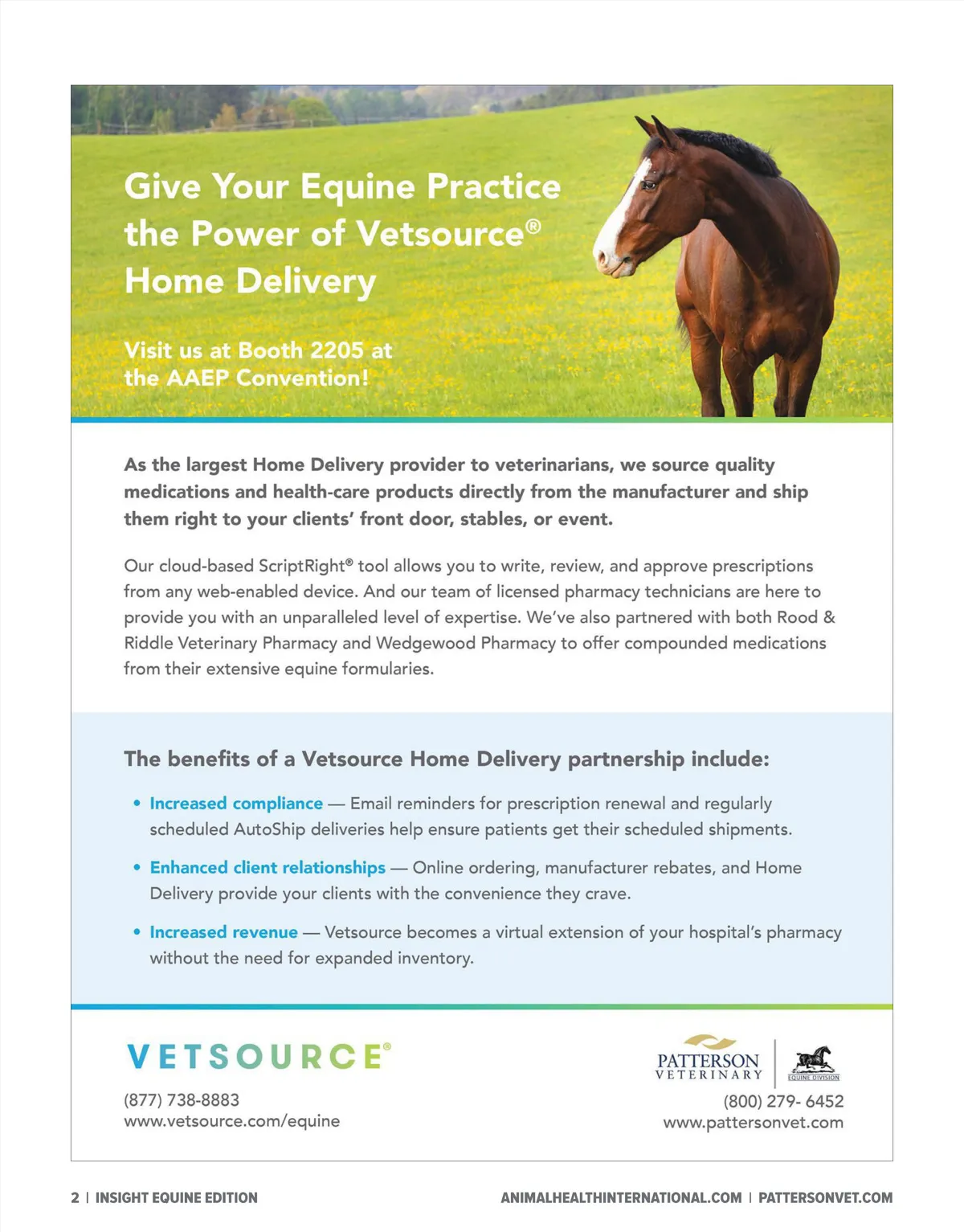 Give Your Equine Practice the Power of Vetsource® Home Delivery

Visit us at Booth 2205 at the AAEP Convention!

As the largest Home Delivery provider to veterinarians, we source quality medications and health-care products directly from the manufacturer and ship them right to your clients' front door, stables, or event.

Our cloud-based ScriptRight® tool allows you to write, review, and approve prescriptions from any web-enabled device. And our team of licensed pharmacy technicians are here to provide you with an unparalleled level of expertise. We've also partnered with both Rood & Riddle Veterinary Pharmacy and Wedgewood Pharmacy to offer compounded medications from their extensive equine formularies.

The benefits of a Vetsource Home Delivery partnership include:

• Increased compliance — Email reminders for prescription renewal and regularly scheduled AutoShip deliveries help ensure patients get their scheduled shipments.

• Enhanced client relationships — Online ordering, manufacturer rebates, and Home Delivery provide your clients with the convenience they crave.

• Increased revenue — Vetsource becomes a virtual extension of your hospital's pharmacy without the need for expanded inventory.

VETSOURCE®

(877) 738-8883
www.vetsource.com/equine

PATTERSON VETERINARY

EQUINE DIVISION

(800) 279- 6452
www.pattersonvet.com

2 | INSIGHT EQUINE EDITION

ANIMALHEALTHINTERNATIONAL.COM | PATTERSONVET.COM